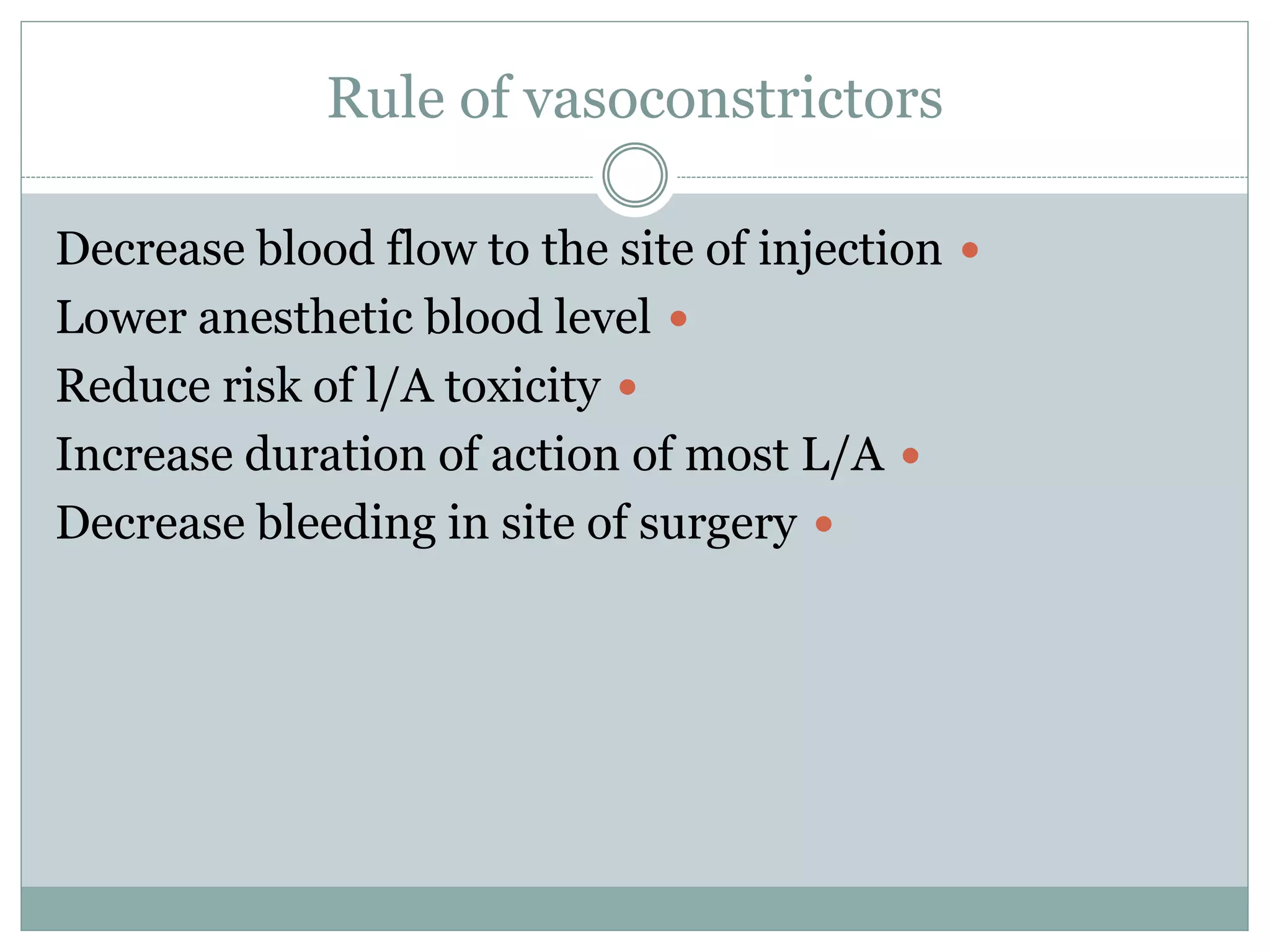 Rule of vasoconstrictors

Decrease blood flow to the site of injection •

Lower anesthetic blood level •

Reduce risk of l/A toxicity •

Increase duration of action of most L/A •

Decrease bleeding in site of surgery •